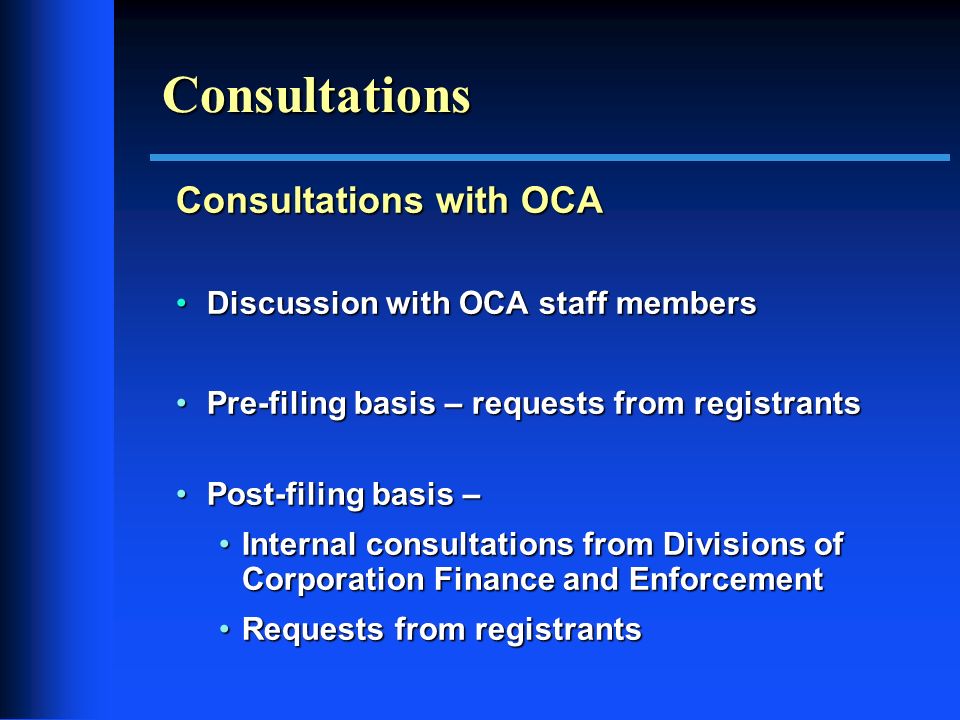 Consultations

Consultations with OCA

• Discussion with OCA staff members

• Pre-filing basis – requests from registrants

• Post-filing basis –

• Internal consultations from Divisions of Corporation Finance and Enforcement

• Requests from registrants